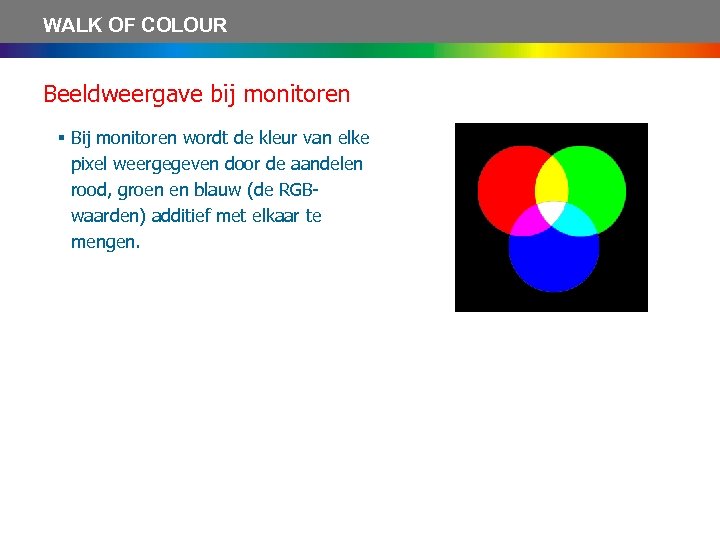 WALK OF COLOUR

Beeldweergave bij monitoren

▪ Bij monitoren wordt de kleur van elke pixel weergegeven door de aandelen rood, groen en blauw (de RGB-waarden) additief met elkaar te mengen.